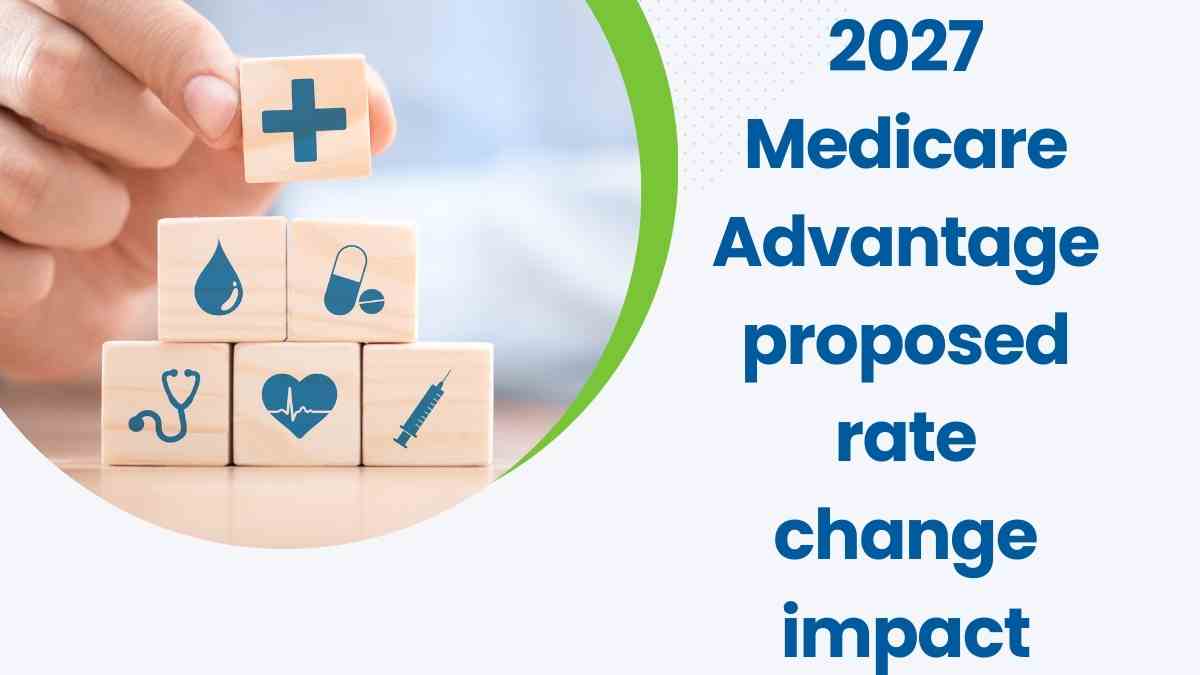 2027 Medicare Advantage proposed rate change impact